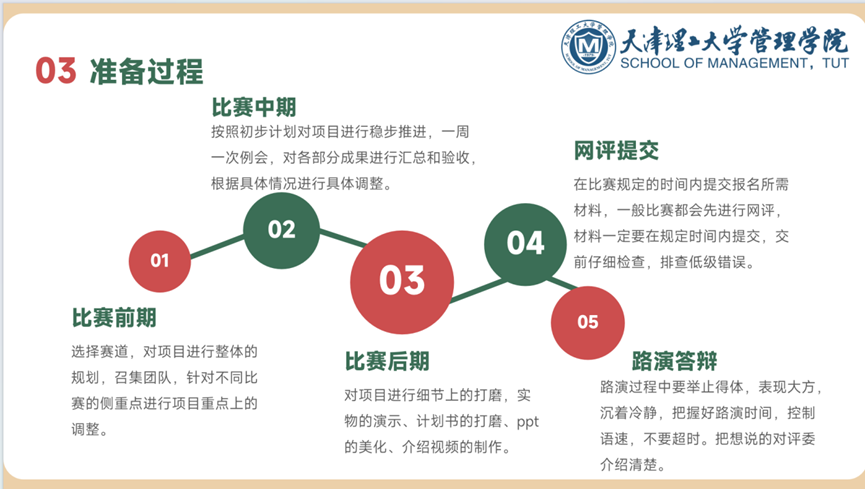 天津理工大学管理学院
SCHOOL OF MANAGEMENT, TUT

03 准备过程

比赛中期
按照初步计划对项目进行稳步推进，一周一次例会，对各部分成果进行汇总和验收，根据具体情况进行具体调整。

网评提交
在比赛规定的时间内提交报名所需材料，一般比赛都会先进行网评，材料一定要在规定时间内提交，交前仔细检查，排查低级错误。

01

02

03

04

05

比赛前期
选择赛道，对项目进行整体的规划，召集团队，针对不同比赛的侧重点进行项目重点上的调整。

比赛后期
对项目进行细节上的打磨，实物的演示、计划书的打磨、ppt的美化、介绍视频的制作。

路演答辩
路演过程中要举止得体，表现大方，沉着冷静，把握好路演时间，控制语速，不要超时。把想说的对评委介绍清楚。